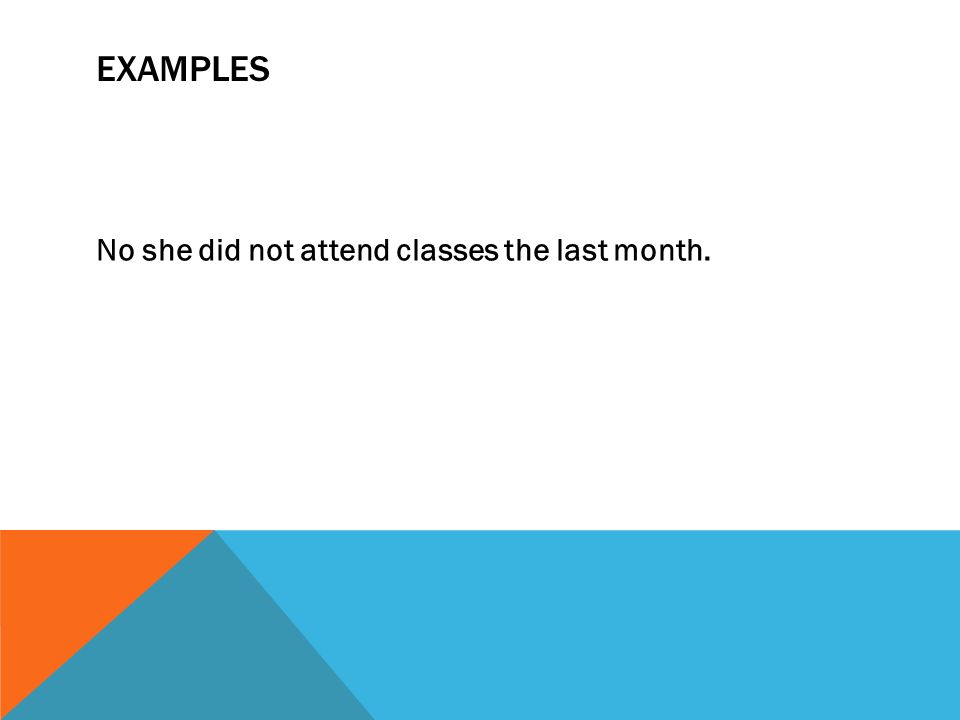 EXAMPLES

No she did not attend classes the last month.